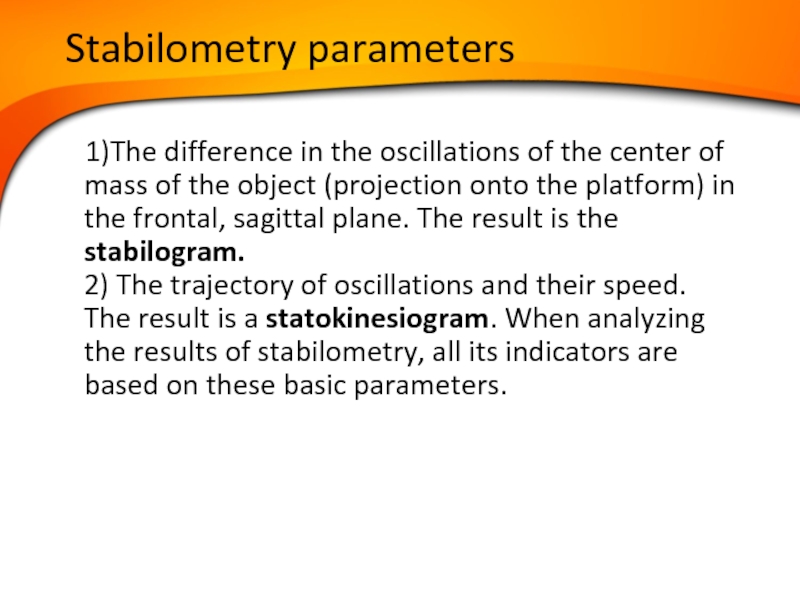 Stabilometry parameters

1)The difference in the oscillations of the center of mass of the object (projection onto the platform) in the frontal, sagittal plane. The result is the stabilogram.
2) The trajectory of oscillations and their speed. The result is a statokinesiogram. When analyzing the results of stabilometry, all its indicators are based on these basic parameters.